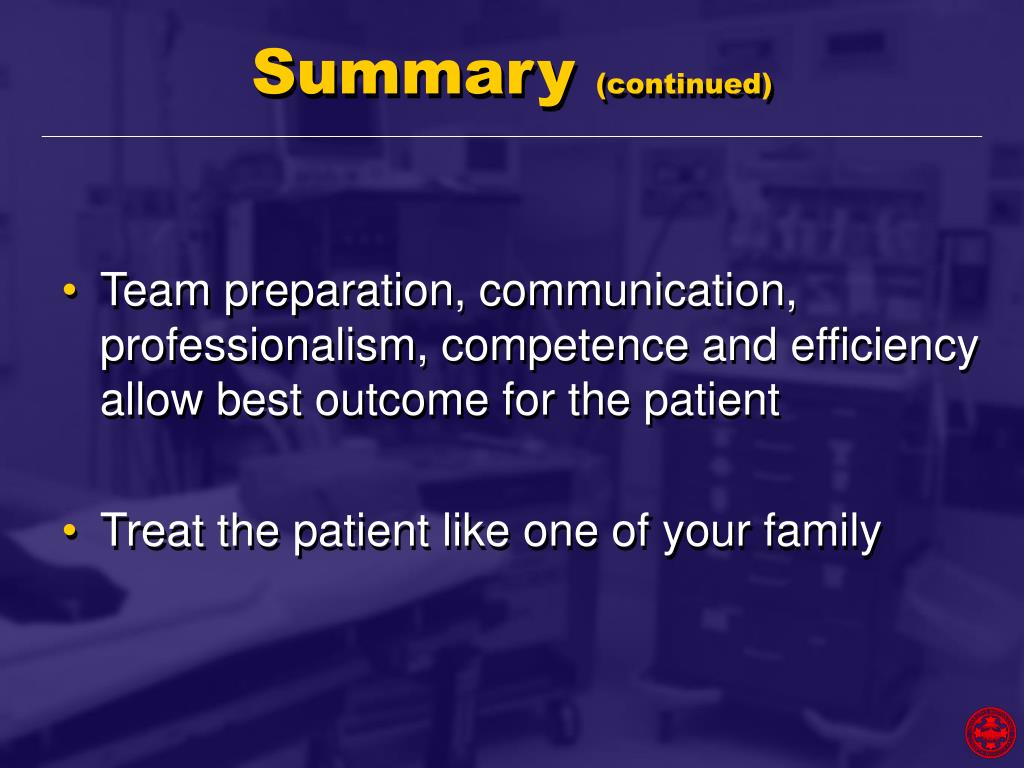 Summary (continued)

• Team preparation, communication, professionalism, competence and efficiency allow best outcome for the patient

• Treat the patient like one of your family